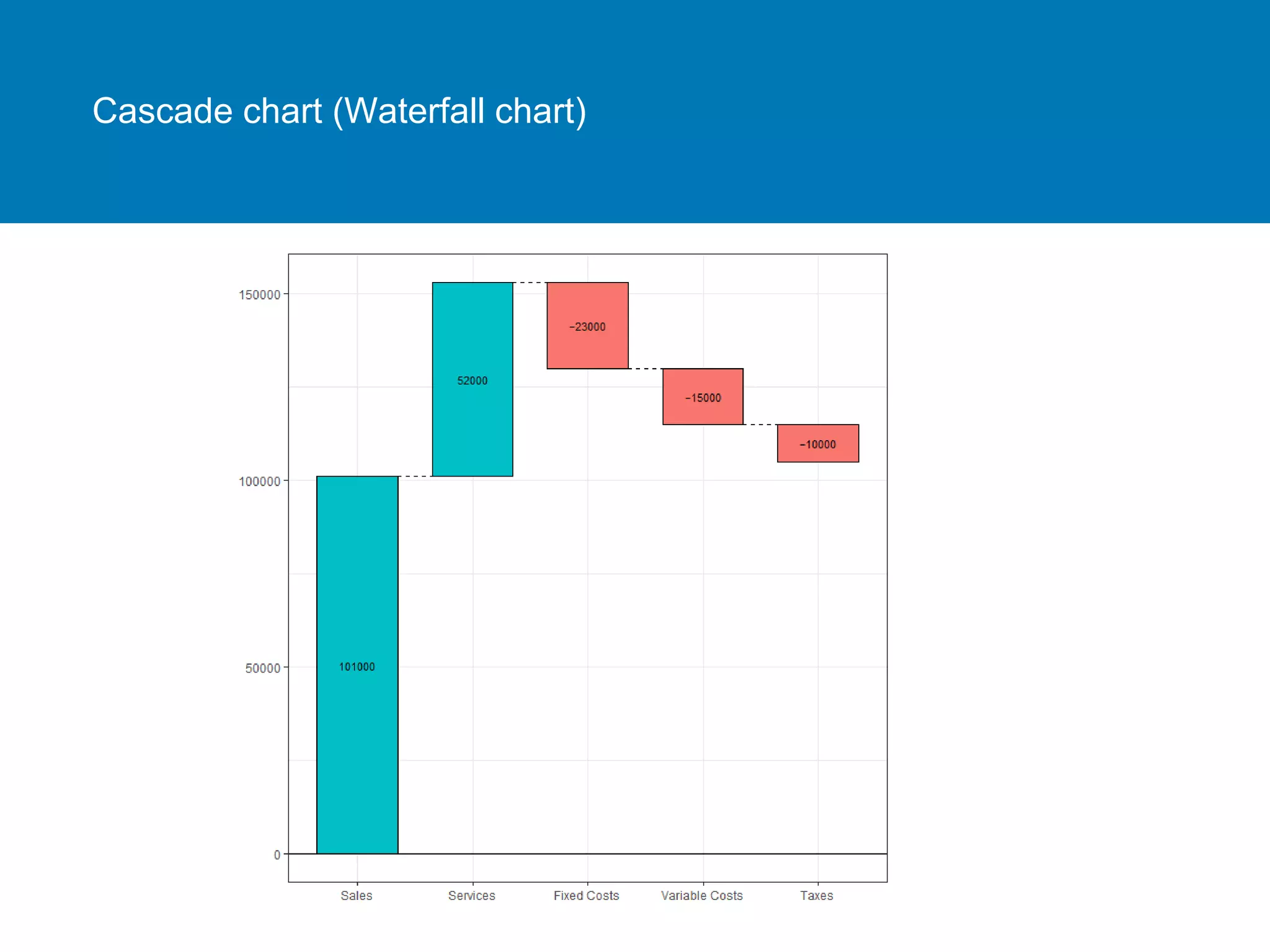 Cascade chart (Waterfall chart)

150000
100000
50000
0

101000
52000
−23000
−15000
−10000

Sales
Services
Fixed Costs
Variable Costs
Taxes